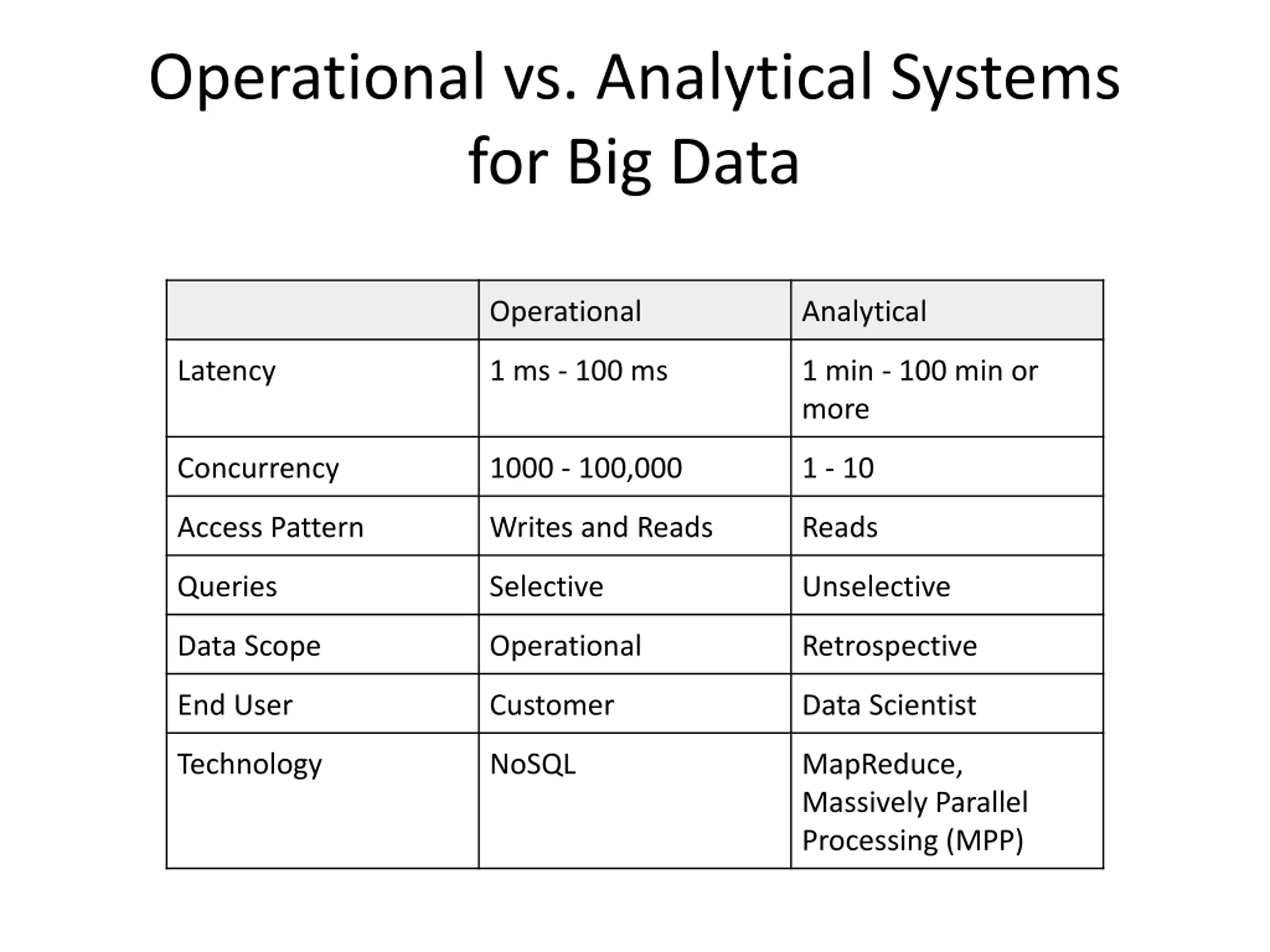 Operational vs. Analytical Systems for Big Data

| | Operational | Analytical |
|---|---|---|
| Latency | 1 ms - 100 ms | 1 min - 100 min or more |
| Concurrency | 1000 - 100,000 | 1 - 10 |
| Access Pattern | Writes and Reads | Reads |
| Queries | Selective | Unselective |
| Data Scope | Operational | Retrospective |
| End User | Customer | Data Scientist |
| Technology | NoSQL | MapReduce, Massively Parallel Processing (MPP) |